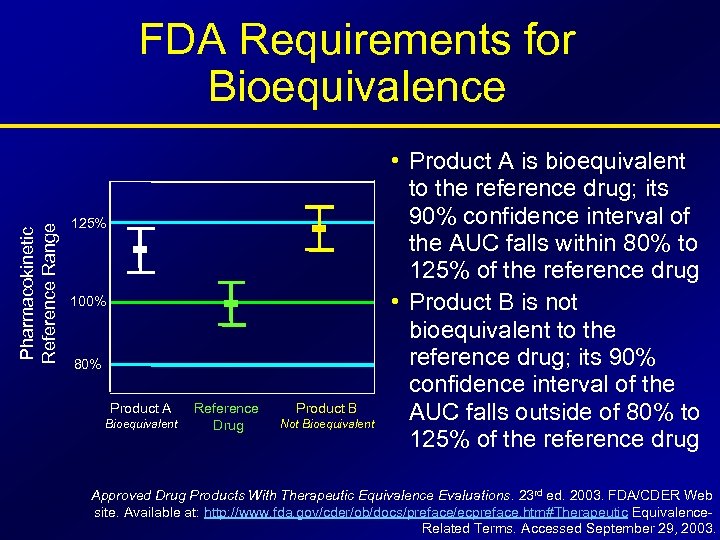 FDA Requirements for Bioequivalence

Pharmacokinetic Reference Range

125%

100%

80%

Product A
Bioequivalent

Reference Drug

Product B
Not Bioequivalent

• Product A is bioequivalent to the reference drug; its 90% confidence interval of the AUC falls within 80% to 125% of the reference drug

• Product B is not bioequivalent to the reference drug; its 90% confidence interval of the AUC falls outside of 80% to 125% of the reference drug

Approved Drug Products With Therapeutic Equivalence Evaluations. 23$^{rd}$ ed. 2003. FDA/CDER Web site. Available at: http://www.fda.gov/cder/ob/docs/preface/ecpreface.htm#Therapeutic Equivalence-Related Terms. Accessed September 29, 2003.